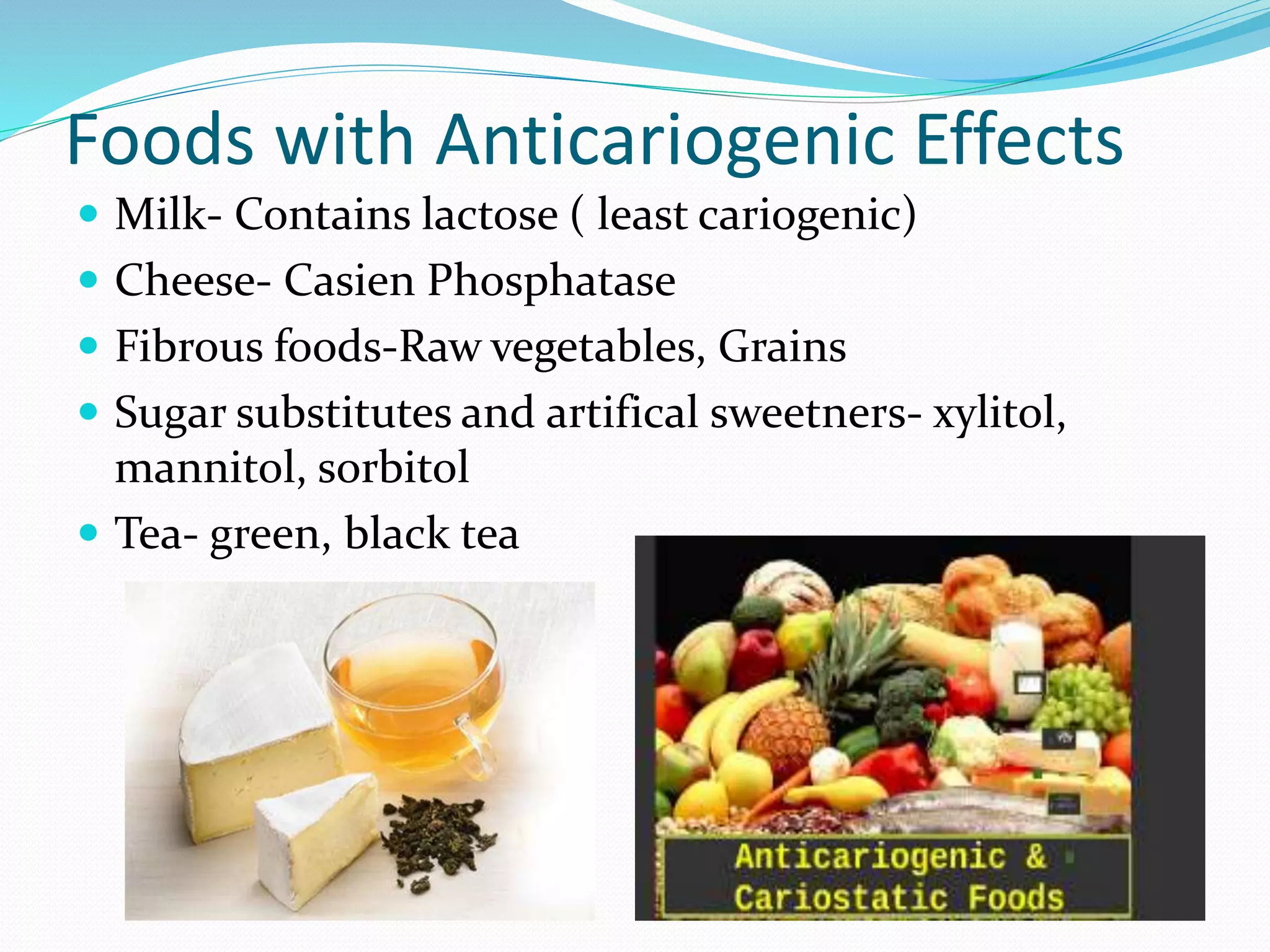 Foods with Anticariogenic Effects

- Milk- Contains lactose ( least cariogenic)
- Cheese- Casien Phosphatase
- Fibrous foods-Raw vegetables, Grains
- Sugar substitutes and artifical sweetners- xylitol, mannitol, sorbitol
- Tea- green, black tea

Anticariogenic & Cariostatic Foods